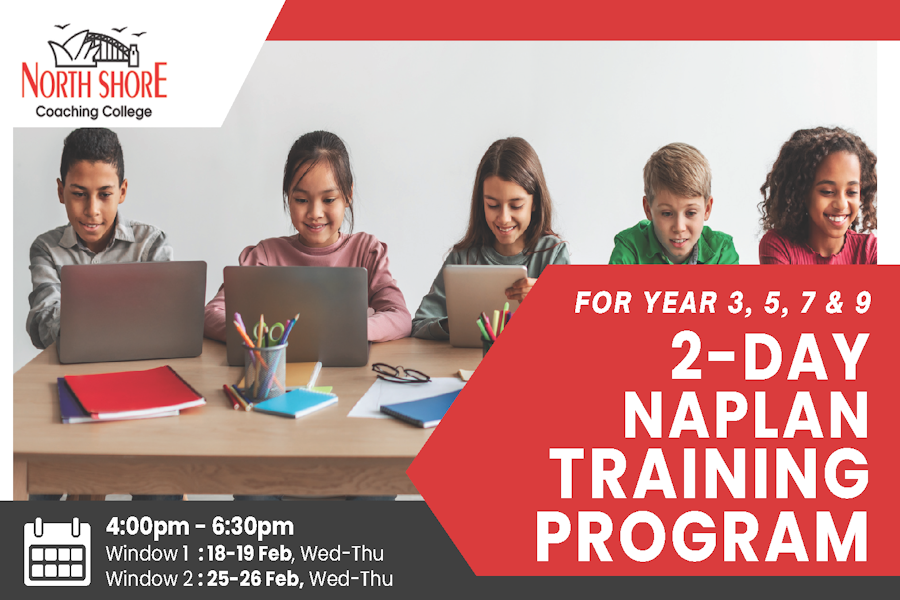 NORTH SHORE
Coaching College

FOR YEAR 3, 5, 7 & 9

2-DAY NAPLAN TRAINING PROGRAM

4:00pm - 6:30pm
Window 1 : 18-19 Feb, Wed-Thu
Window 2 : 25-26 Feb, Wed-Thu